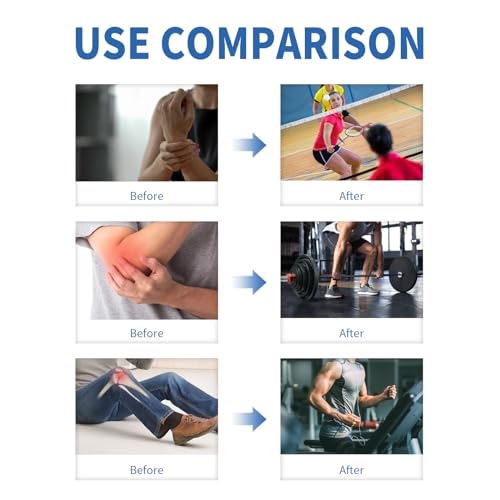 USE COMPARISON

Before

After

Before

After

Before

After